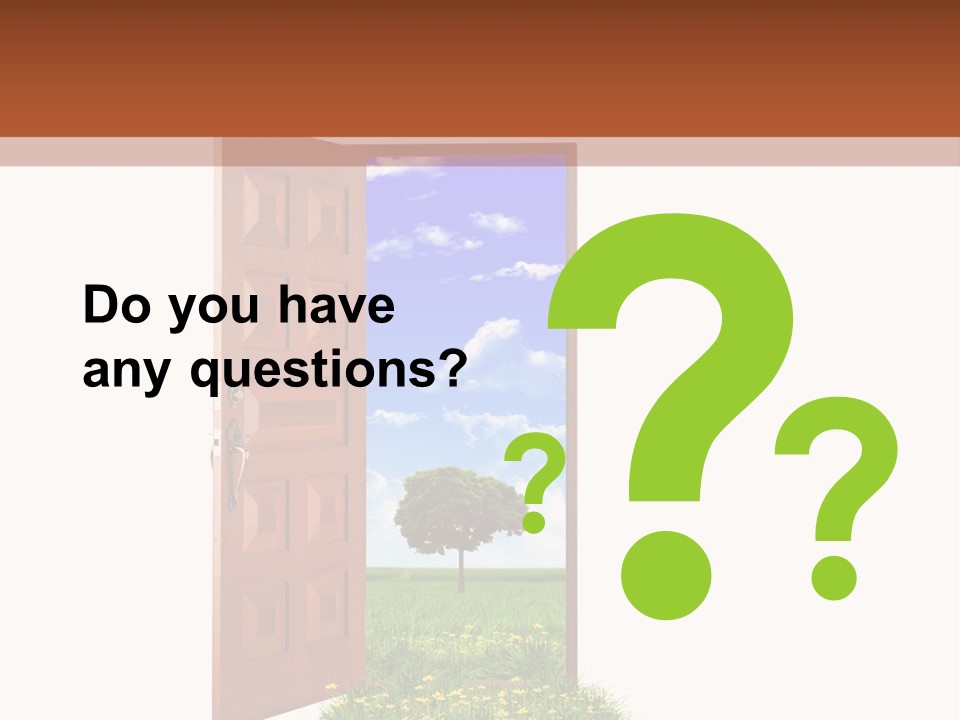 Do you have any questions?

?

?

?